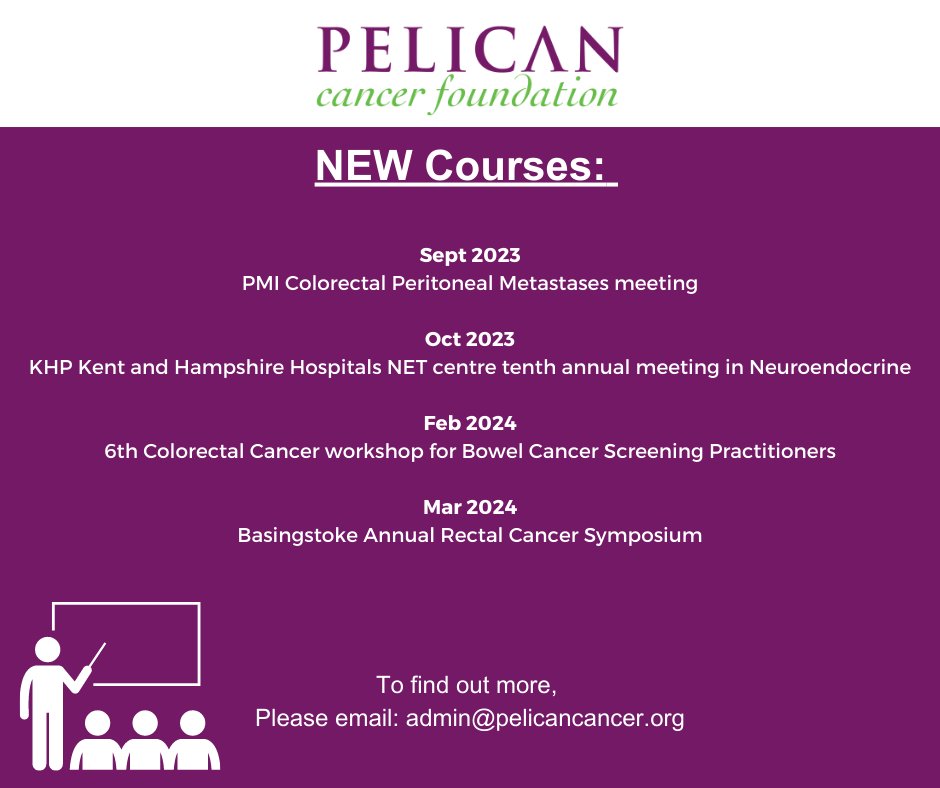 PELICAN
cancer foundation

NEW Courses:

Sept 2023
PMI Colorectal Peritoneal Metastases meeting

Oct 2023
KHP Kent and Hampshire Hospitals NET centre tenth annual meeting in Neuroendocrine

Feb 2024
6th Colorectal Cancer workshop for Bowel Cancer Screening Practitioners

Mar 2024
Basingstoke Annual Rectal Cancer Symposium

To find out more,
Please email: admin@pelicancancer.org